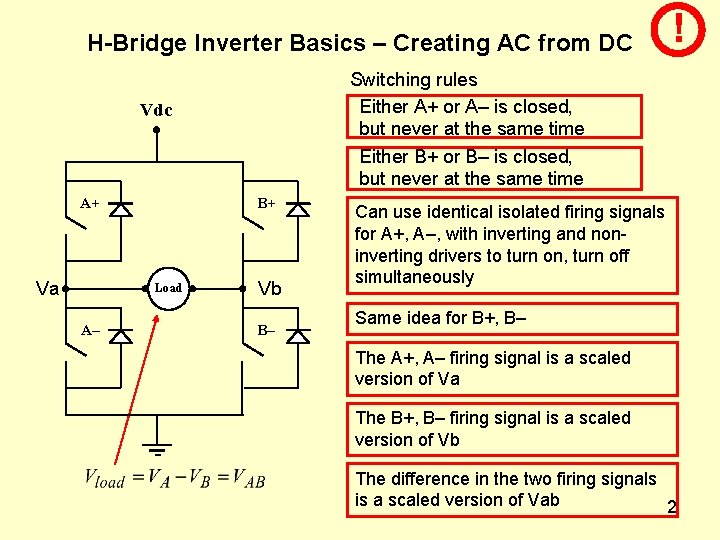 H-Bridge Inverter Basics – Creating AC from DC

!

Vdc

A+

B+

Va

Load

Vb

A–

B–

$V_{load} = V_A - V_B = V_{AB}$

Switching rules

Either A+ or A– is closed, but never at the same time

Either B+ or B– is closed, but never at the same time

Can use identical isolated firing signals for A+, A–, with inverting and non-inverting drivers to turn on, turn off simultaneously

Same idea for B+, B–

The A+, A– firing signal is a scaled version of Va

The B+, B– firing signal is a scaled version of Vb

The difference in the two firing signals is a scaled version of Vab

2